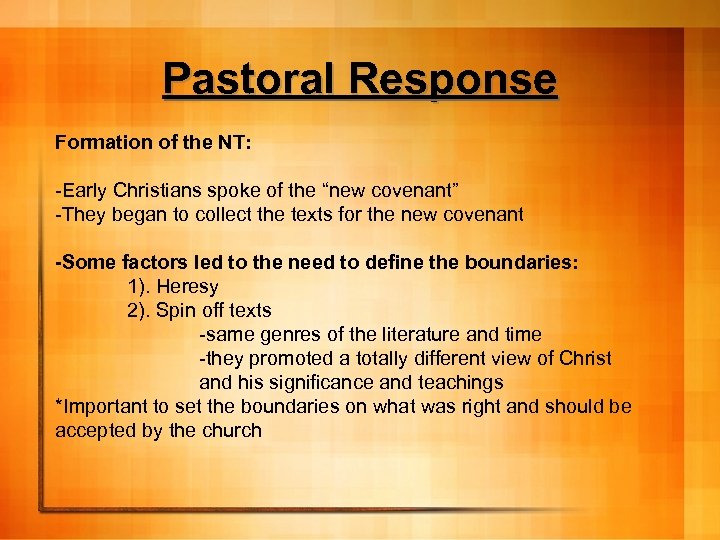 Pastoral Response

Formation of the NT:

-Early Christians spoke of the “new covenant”
-They began to collect the texts for the new covenant

-Some factors led to the need to define the boundaries:
1). Heresy
2). Spin off texts
-same genres of the literature and time
-they promoted a totally different view of Christ and his significance and teachings
*Important to set the boundaries on what was right and should be accepted by the church